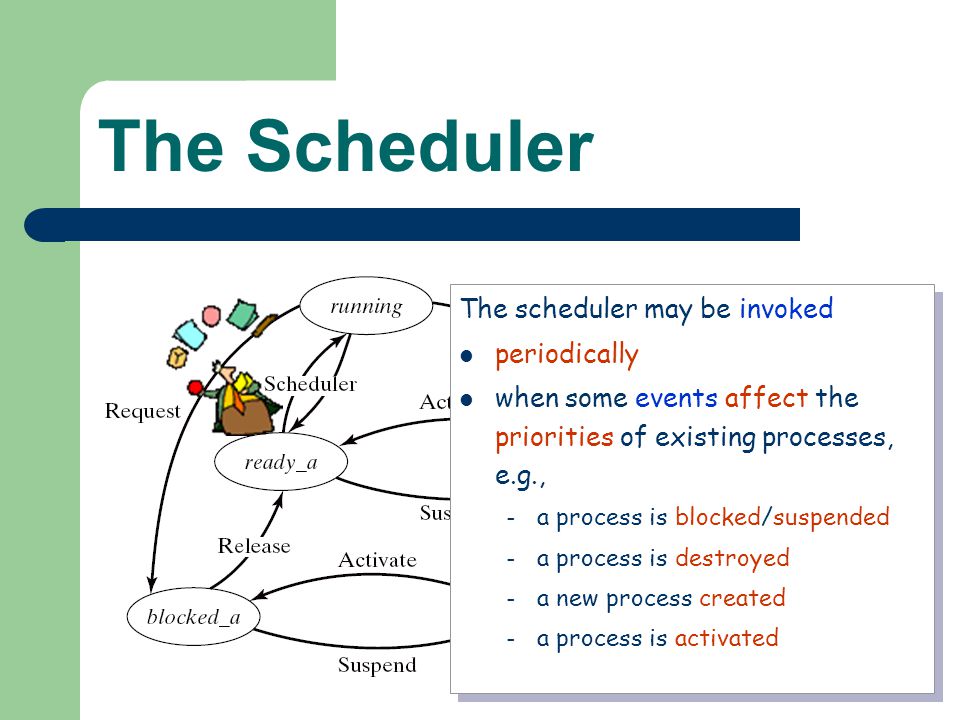 The Scheduler

running

Scheduler

Request

Act

ready_a

Sus

Release

Activate

blocked_a

Suspend

The scheduler may be invoked

- periodically
- when some events affect the priorities of existing processes, e.g.,
  - a process is blocked/suspended
  - a process is destroyed
  - a new process created
  - a process is activated